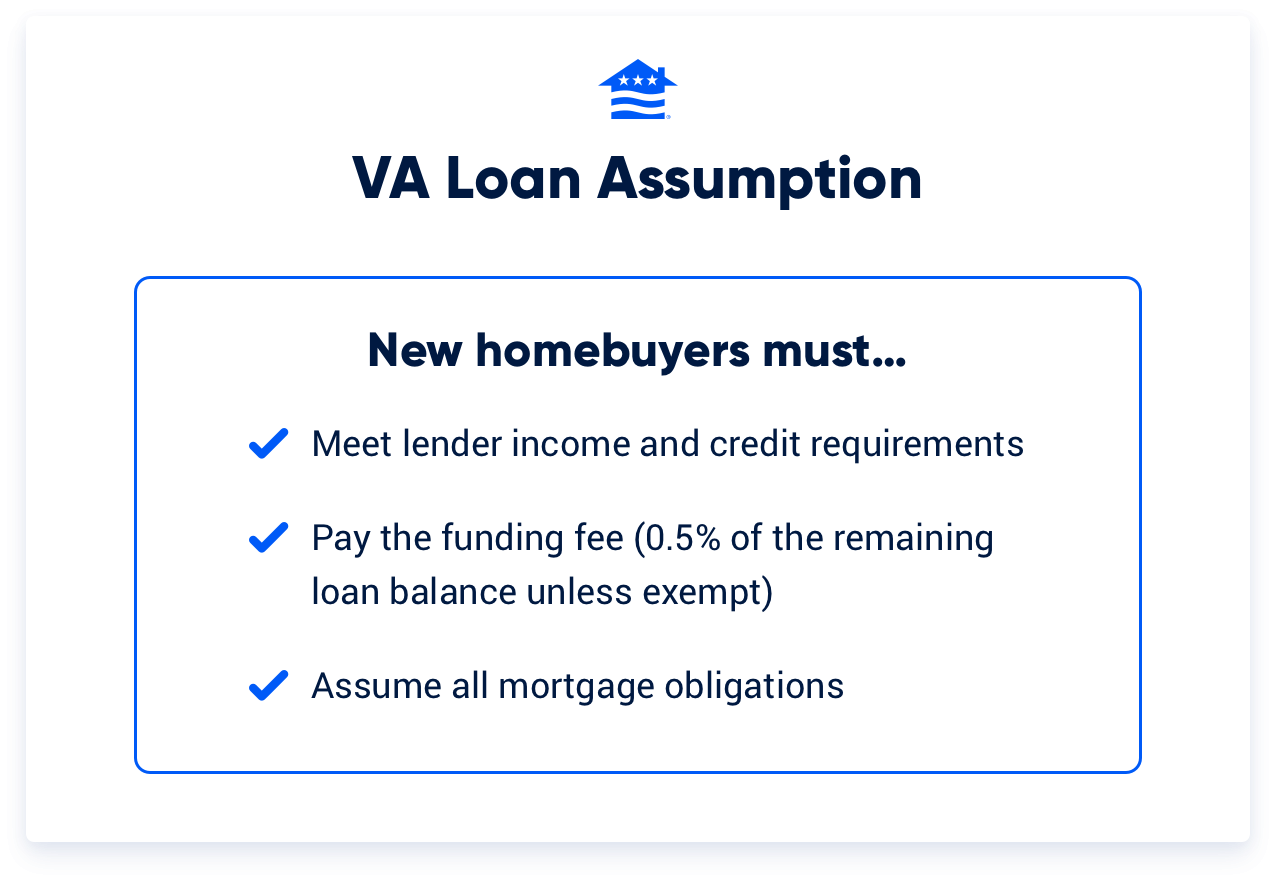 VA Loan Assumption

New homebuyers must...

Meet lender income and credit requirements

Pay the funding fee (0.5% of the remaining loan balance unless exempt)

Assume all mortgage obligations